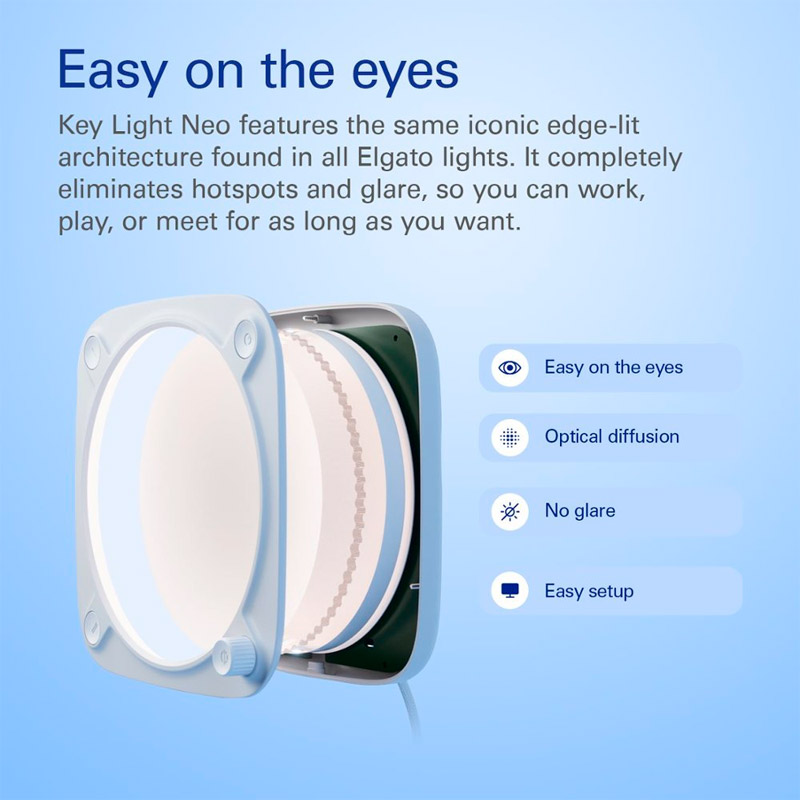 Easy on the eyes

Key Light Neo features the same iconic edge-lit architecture found in all Elgato lights. It completely eliminates hotspots and glare, so you can work, play, or meet for as long as you want.

Easy on the eyes

Optical diffusion

No glare

Easy setup